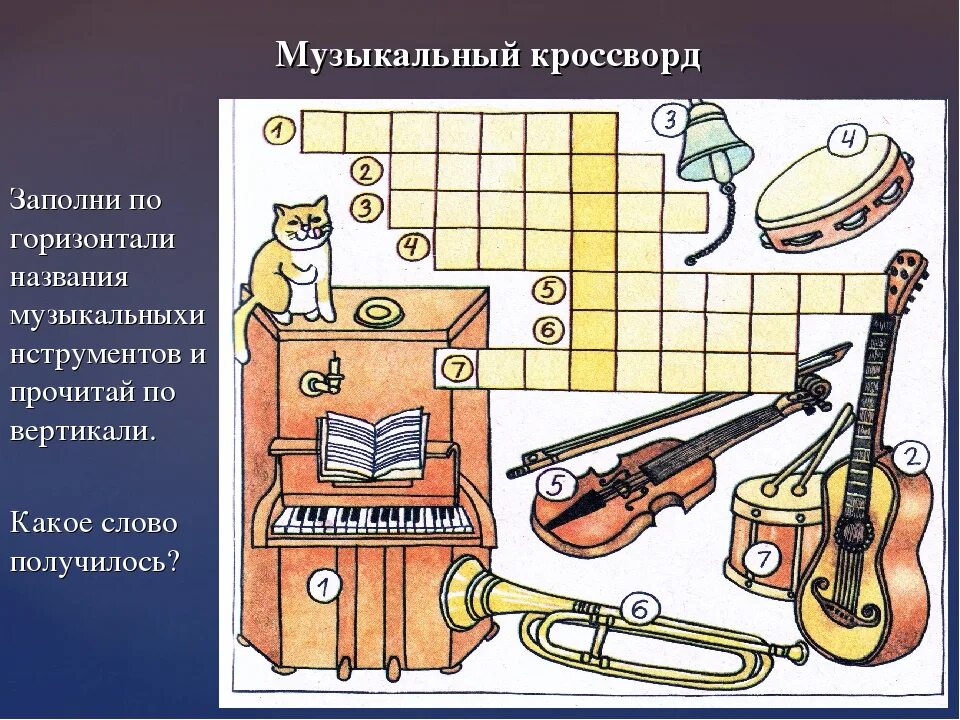 Музыкальный кроссворд

Заполни по горизонтали названия музыкальныхи нструментов и прочитай по вертикали.

Какое слово получилось?

1
2
3
4
5
6
7
3
4
5
2
7
1
6